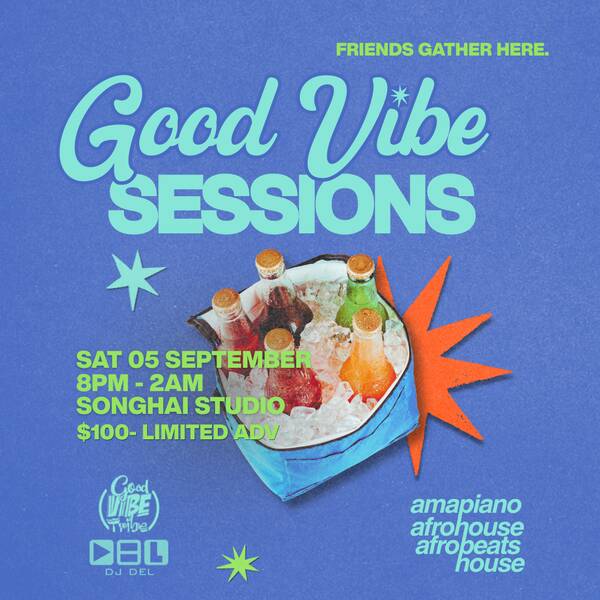 FRIENDS GATHER HERE.

Good Vibe SESSIONS

SAT 05 SEPTEMBER
8PM - 2AM
SONGHAI STUDIO
$100- LIMITED ADV

Good VIBE Tribe

DEL
DJ DEL

amapiano
afrohouse
afrobeats
house